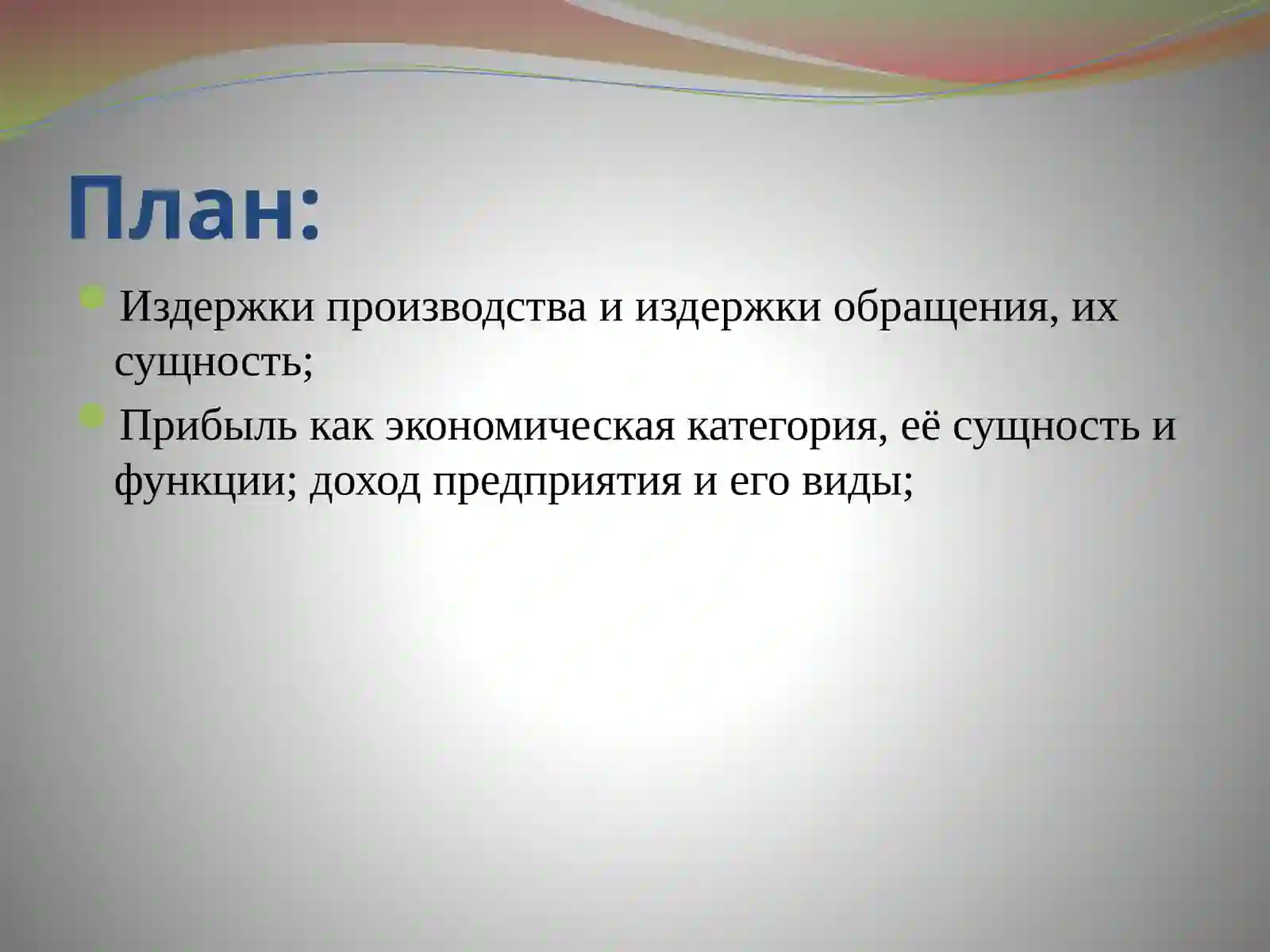 План:

Издержки производства и издержки обращения, их сущность;

Прибыль как экономическая категория, её сущность и функции; доход предприятия и его виды;